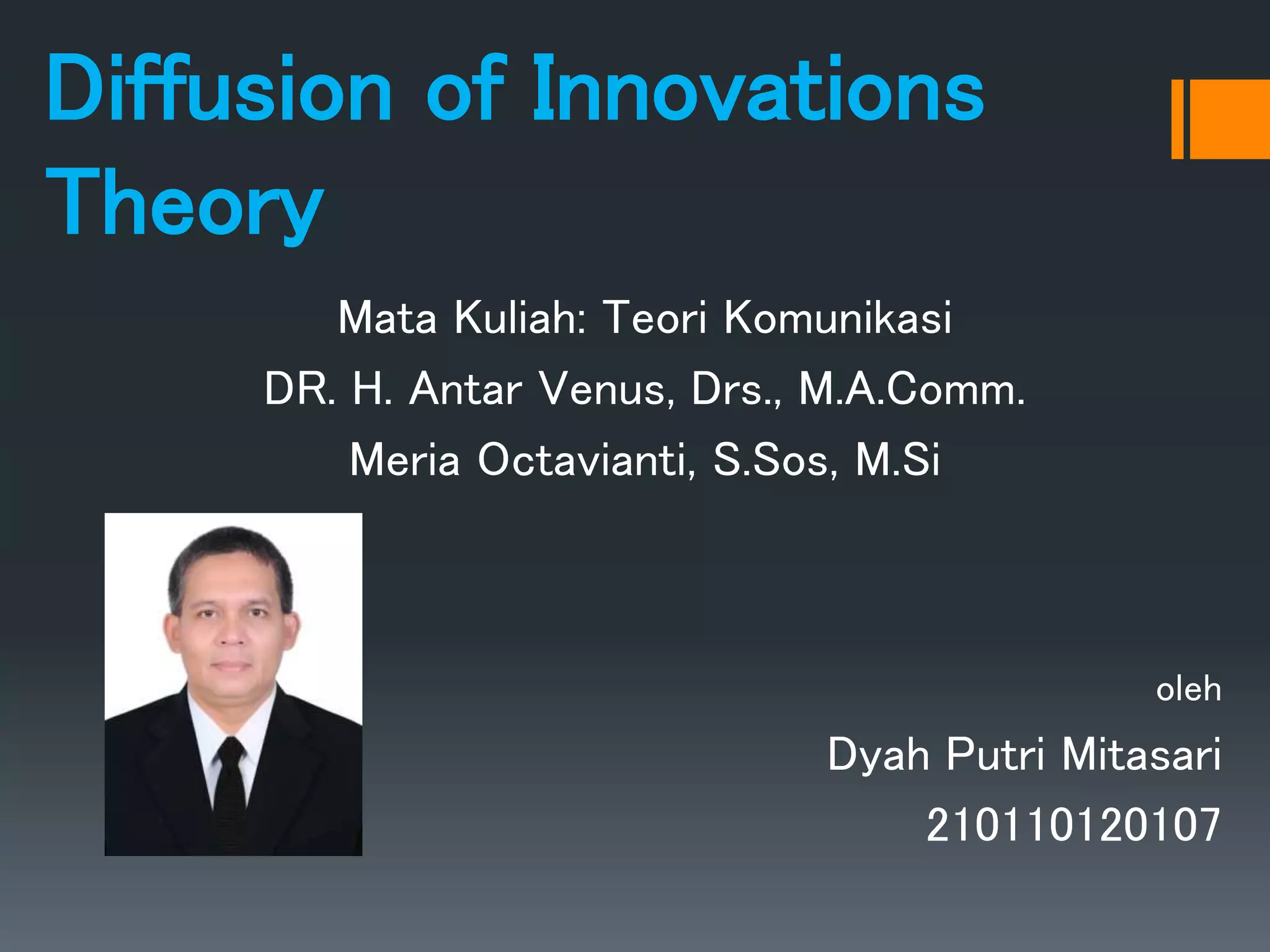 Diffusion of Innovations Theory

Mata Kuliah: Teori Komunikasi

DR. H. Antar Venus, Drs., M.A.Comm.

Meria Octavianti, S.Sos, M.Si

oleh

Dyah Putri Mitasari

210110120107